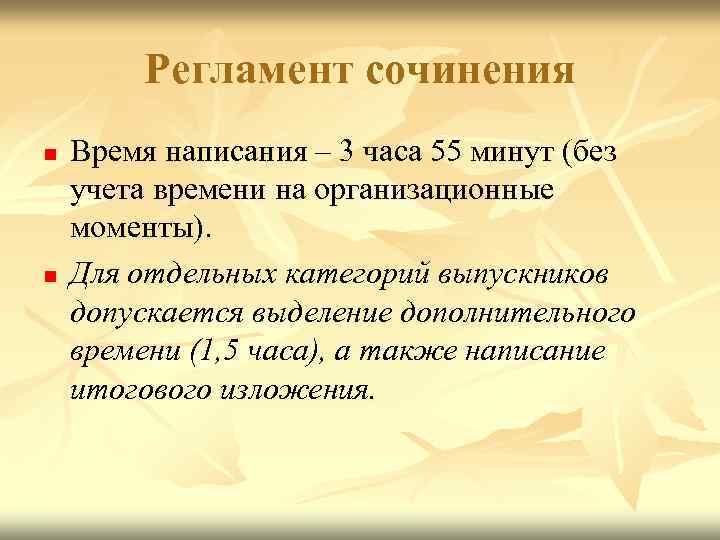 Регламент сочинения

Время написания – 3 часа 55 минут (без учета времени на организационные моменты).

Для отдельных категорий выпускников допускается выделение дополнительного времени (1,5 часа), а также написание итогового изложения.